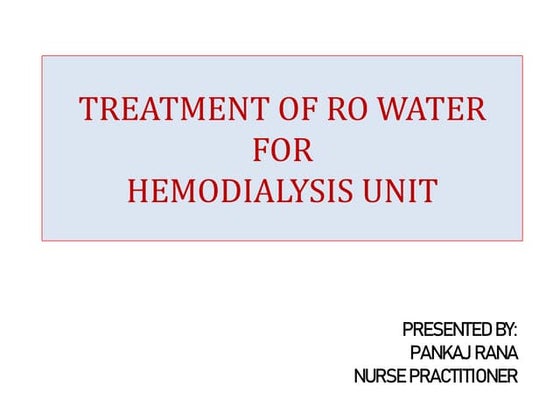 TREATMENT OF RO WATER
FOR
HEMODIALYSIS UNIT

PRESENTED BY:
PANKAJ RANA
NURSE PRACTITIONER